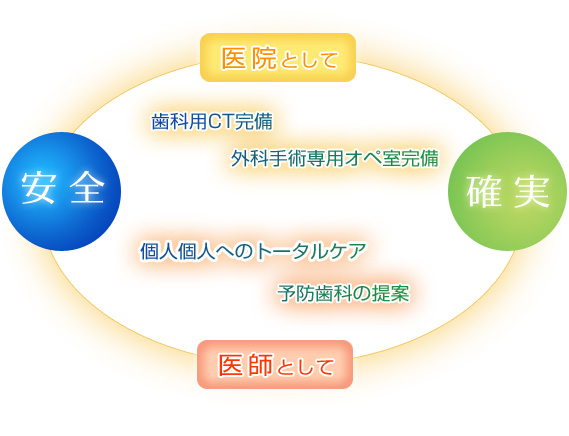 医院として

歯科用CT完備

外科手術専用オペ室完備

安全

確実

個人個人へのトータルケア

予防歯科の提案

医師として